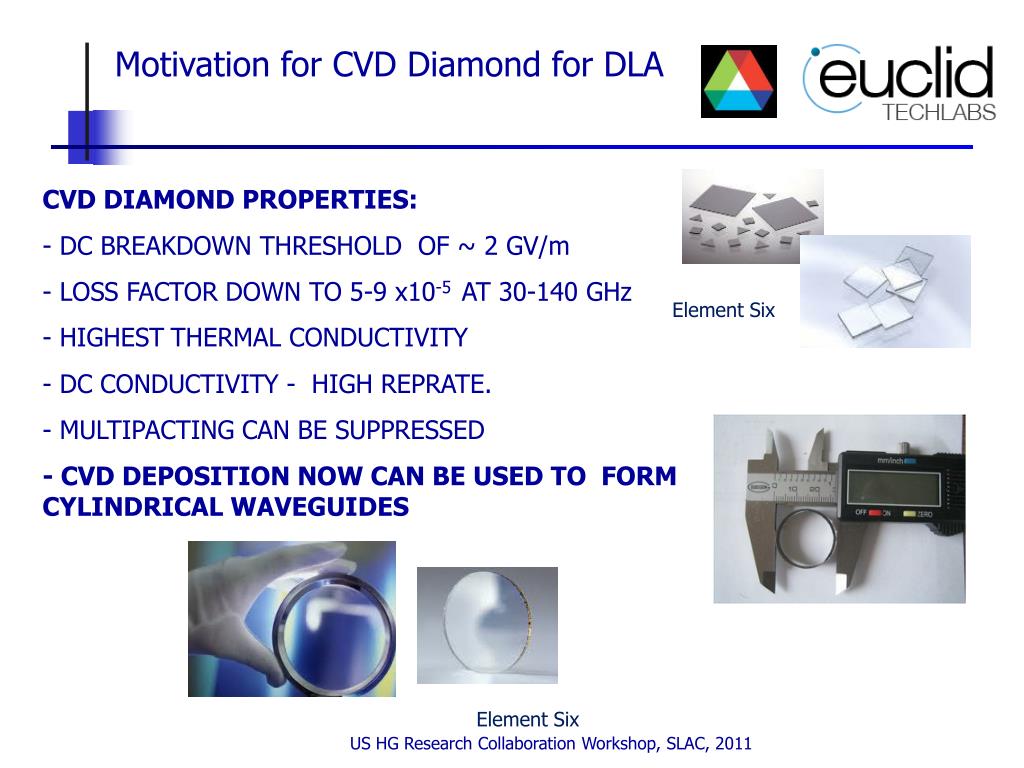 Motivation for CVD Diamond for DLA

euclid TECHLABS

CVD DIAMOND PROPERTIES:

- DC BREAKDOWN THRESHOLD OF ~ 2 GV/m

- LOSS FACTOR DOWN TO 5-9 x$10^{-5}$ AT 30-140 GHz

- HIGHEST THERMAL CONDUCTIVITY

- DC CONDUCTIVITY - HIGH REPRATE.

- MULTIPACTING CAN BE SUPPRESSED

- CVD DEPOSITION NOW CAN BE USED TO FORM CYLINDRICAL WAVEGUIDES

Element Six

mm/inch

OFF ON ZERO

Element Six

US HG Research Collaboration Workshop, SLAC, 2011